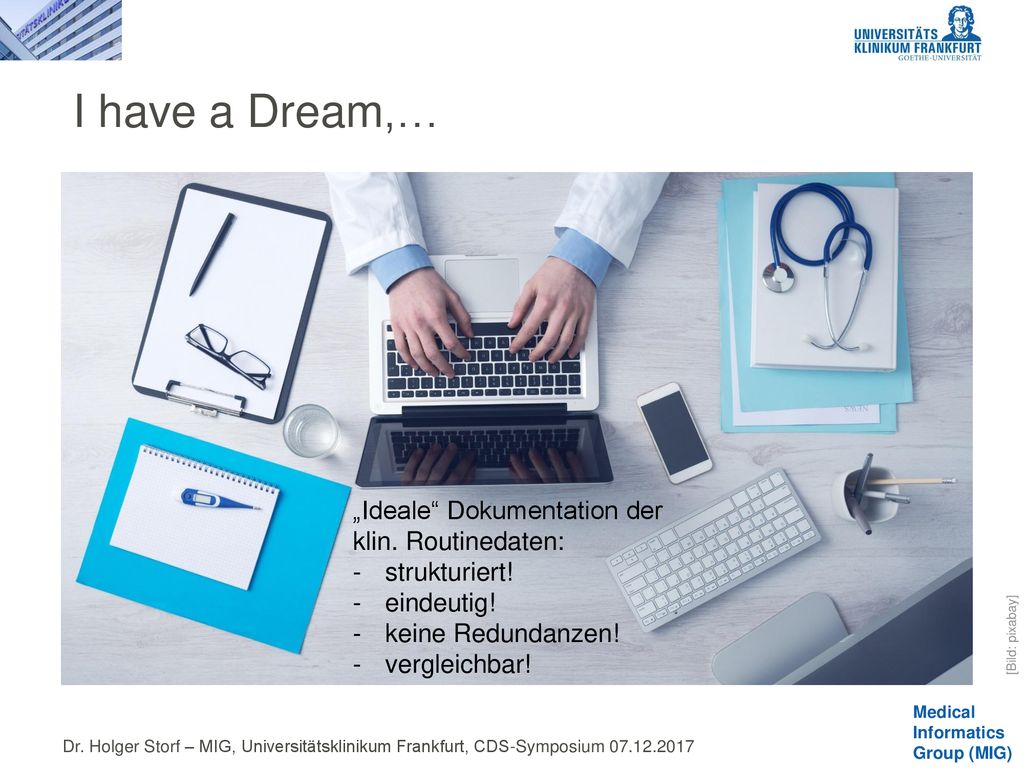 UNIVERSITÄTS KLINIKUM FRANKFURT
GOETHE-UNIVERSITÄT

I have a Dream,…

„Ideale“ Dokumentation der klin. Routinedaten:
- strukturiert!
- eindeutig!
- keine Redundanzen!
- vergleichbar!

[Bild: pixabay]

Dr. Holger Storf – MIG, Universitätsklinikum Frankfurt, CDS-Symposium 07.12.2017

Medical Informatics Group (MIG)